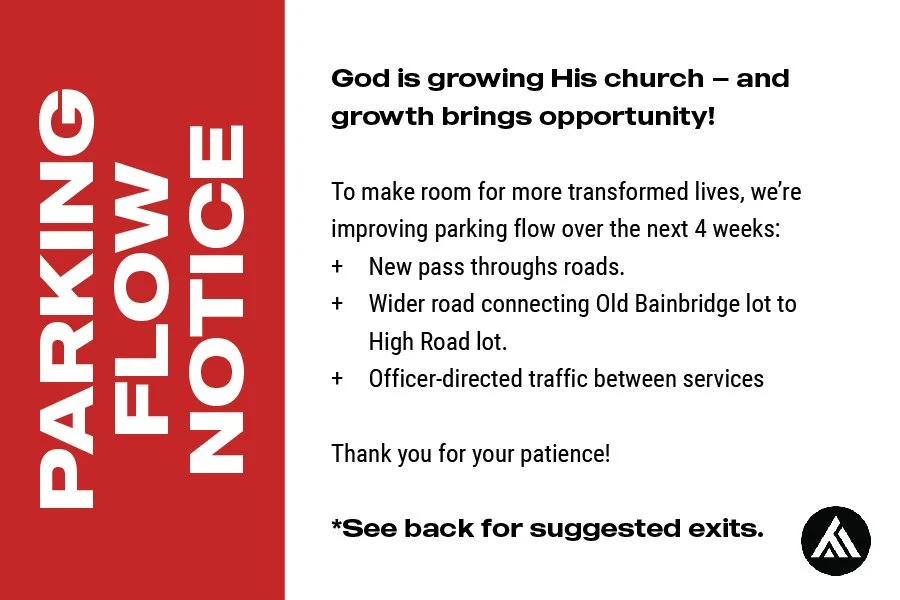 PARKING FLOW NOTICE

God is growing His church – and growth brings opportunity!

To make room for more transformed lives, we're improving parking flow over the next 4 weeks:
+ New pass throughs roads.
+ Wider road connecting Old Bainbridge lot to High Road lot.
+ Officer-directed traffic between services

Thank you for your patience!

*See back for suggested exits.